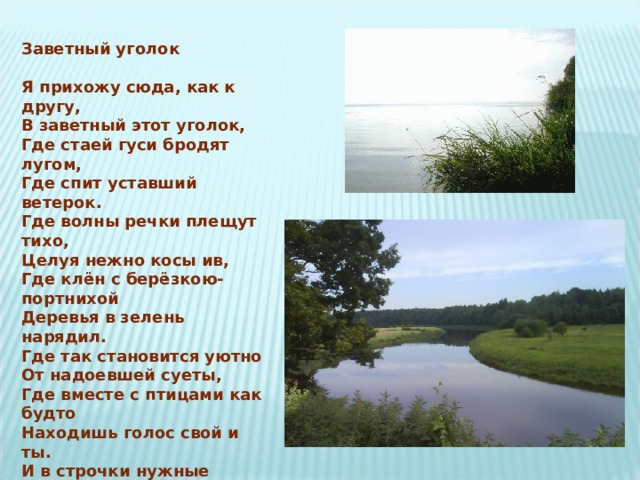 Заветный уголок

Я прихожу сюда, как к другу,
В заветный этот уголок,
Где стаей гуси бродят лугом,
Где спит уставший ветерок.
Где волны речки плещут тихо,
Целуя нежно косы ив,
Где клён с берёзкою-портнихой
Деревья в зелень нарядил.
Где так становится уютно
От надоевшей суеты,
Где вместе с птицами как будто
Находишь голос свой и ты.
И в строчки нужные